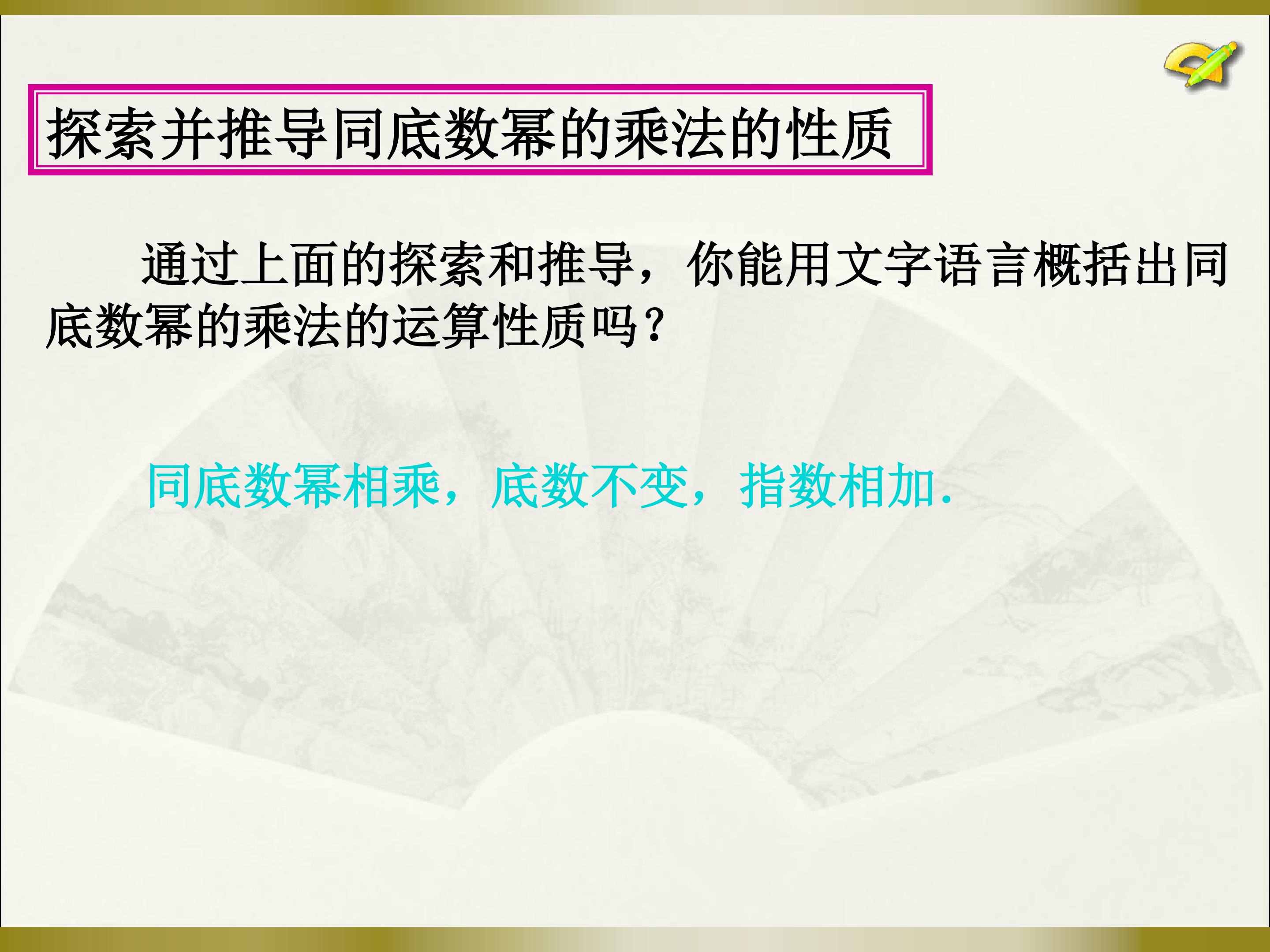 探索并推导同底数幂的乘法的性质

通过上面的探索和推导，你能用文字语言概括出同底数幂的乘法的运算性质吗？

同底数幂相乘，底数不变，指数相加.